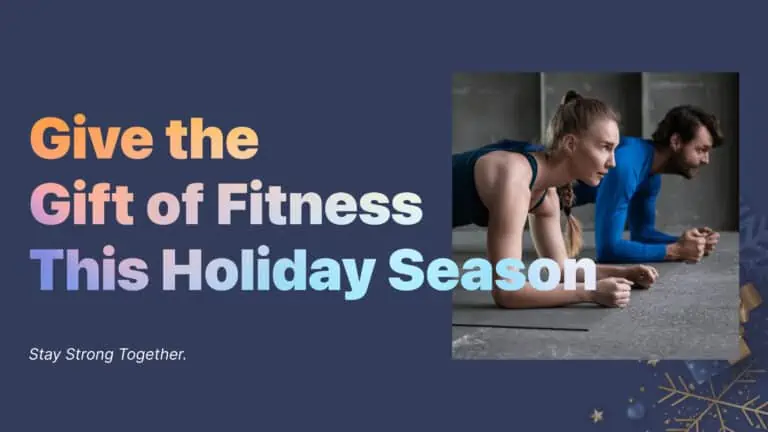 Give the
Gift of Fitness
This Holiday Season

Stay Strong Together.